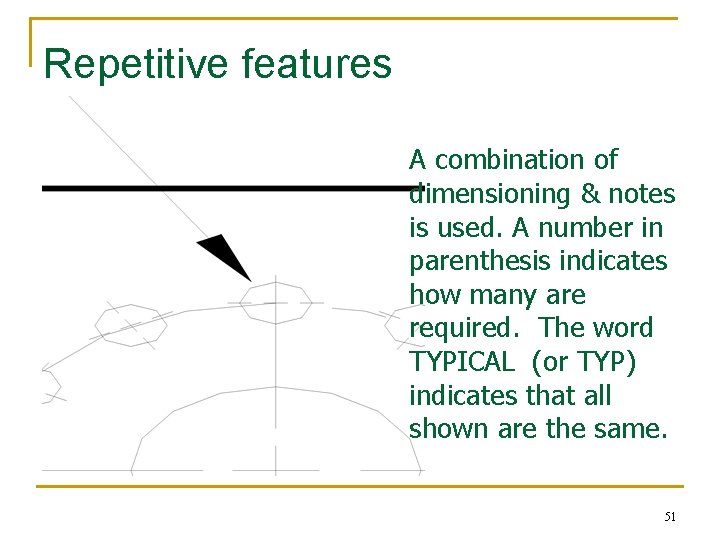 Repetitive features

A combination of dimensioning & notes is used. A number in parenthesis indicates how many are required. The word TYPICAL (or TYP) indicates that all shown are the same.

51